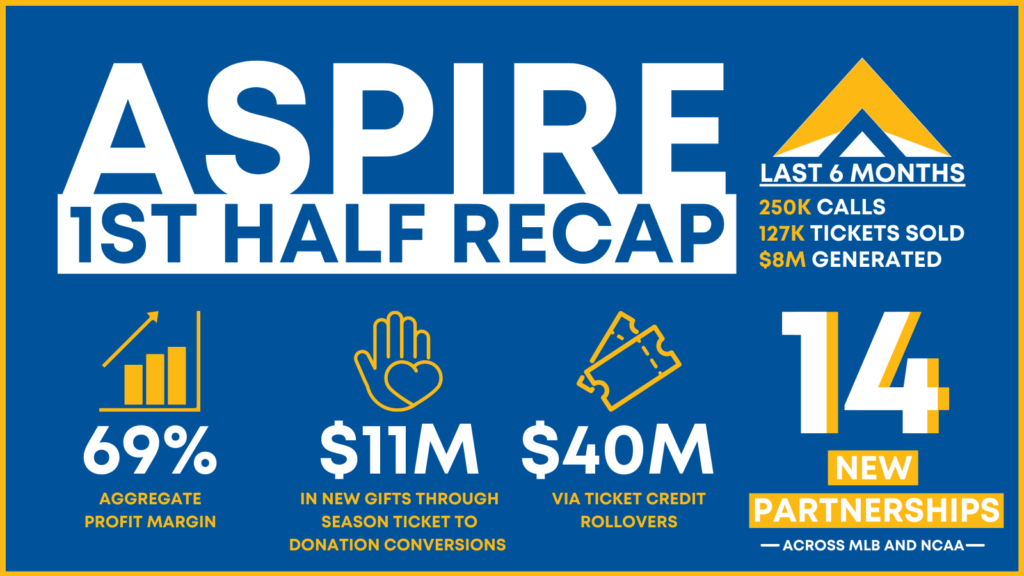 ASPIRE
1ST HALF RECAP

LAST 6 MONTHS
250K CALLS
127K TICKETS SOLD
$8M GENERATED

69%
AGGREGATE PROFIT MARGIN

$11M
IN NEW GIFTS THROUGH SEASON TICKET TO DONATION CONVERSIONS

$40M
VIA TICKET CREDIT ROLLOVERS

14
NEW PARTNERSHIPS
— ACROSS MLB AND NCAA —